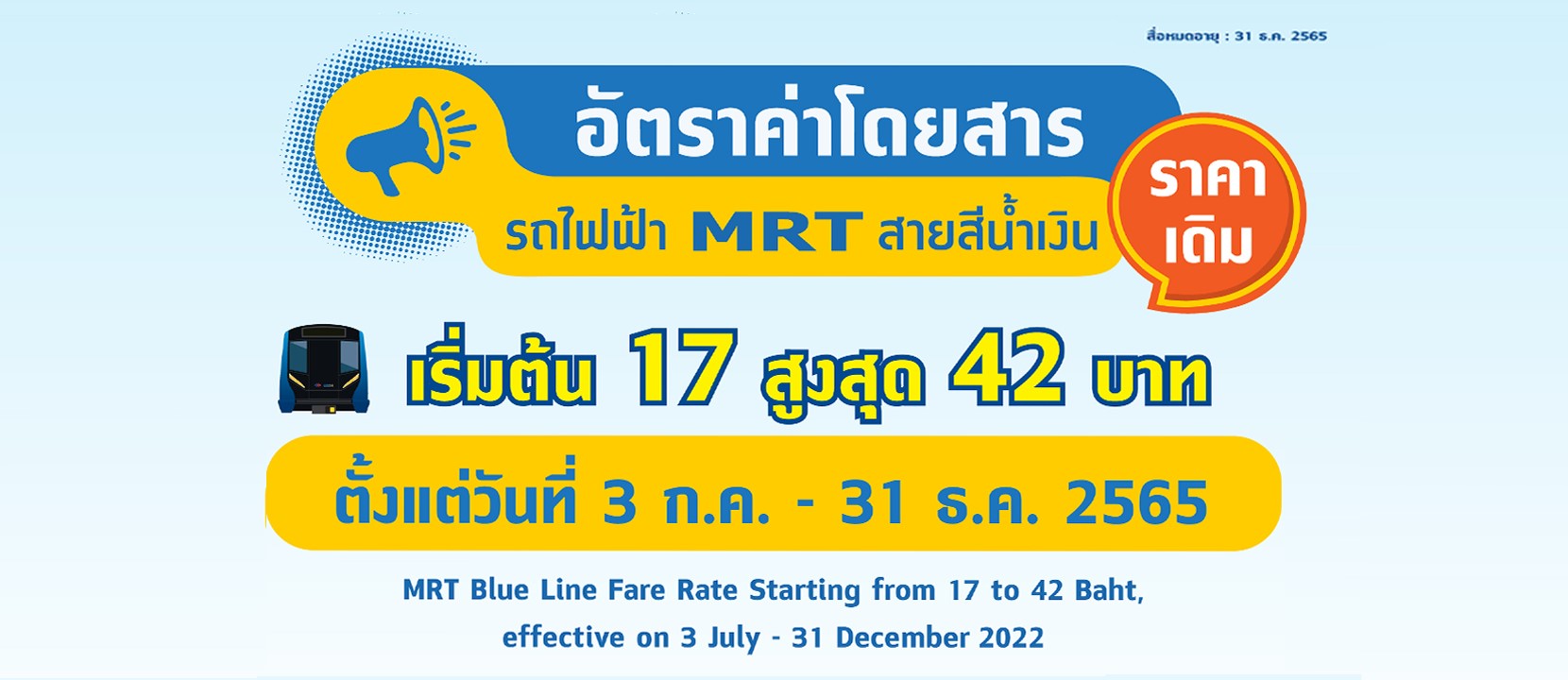 สื่อหมดอายุ : 31 ธ.ค. 2565

อัตราค่าโดยสาร

รถไฟฟ้า MRT สายสีน้ำเงิน

ราคาเดิม

เริ่มต้น 17 สูงสุด 42 บาท

ตั้งแต่วันที่ 3 ก.ค. - 31 ธ.ค. 2565

MRT Blue Line Fare Rate Starting from 17 to 42 Baht, effective on 3 July - 31 December 2022